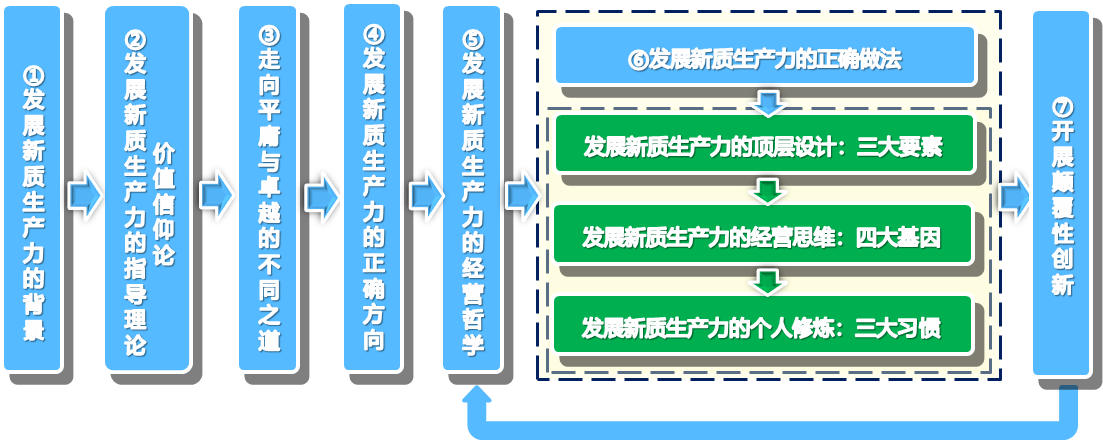 ①发展新质生产力的背景

②发展新质生产力的指导理论

价值信仰论

③走向平庸与卓越的不同之道

④发展新质生产力的正确方向

⑤发展新质生产力的经营哲学

⑥发展新质生产力的正确做法

发展新质生产力的顶层设计：三大要素

发展新质生产力的经营思维：四大基因

发展新质生产力的个人修炼：三大习惯

⑦开展颠覆性创新